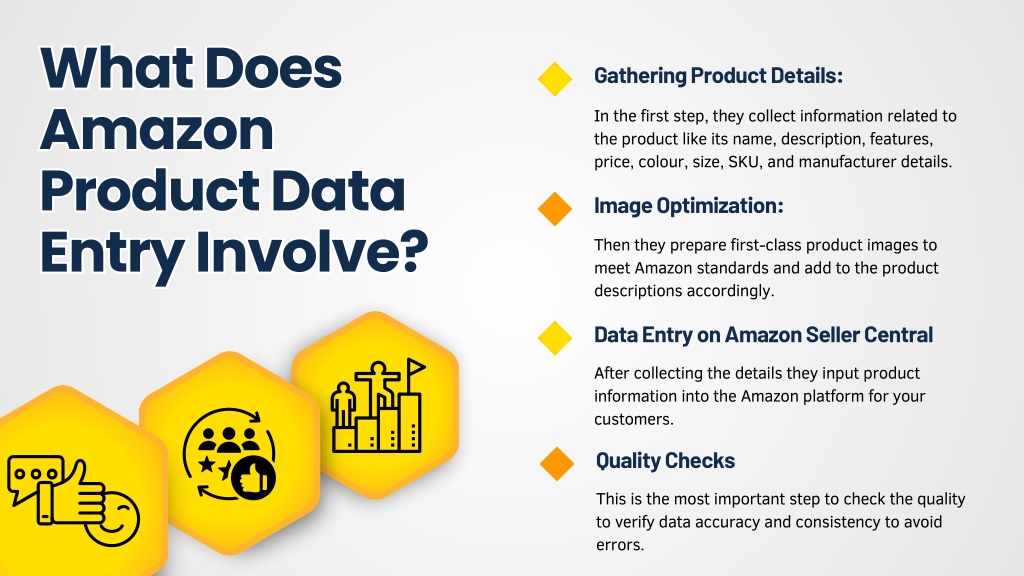 What Does Amazon Product Data Entry Involve?

Gathering Product Details:

In the first step, they collect information related to the product like its name, description, features, price, colour, size, SKU, and manufacturer details.

Image Optimization:

Then they prepare first-class product images to meet Amazon standards and add to the product descriptions accordingly.

Data Entry on Amazon Seller Central

After collecting the details they input product information into the Amazon platform for your customers.

Quality Checks

This is the most important step to check the quality to verify data accuracy and consistency to avoid errors.